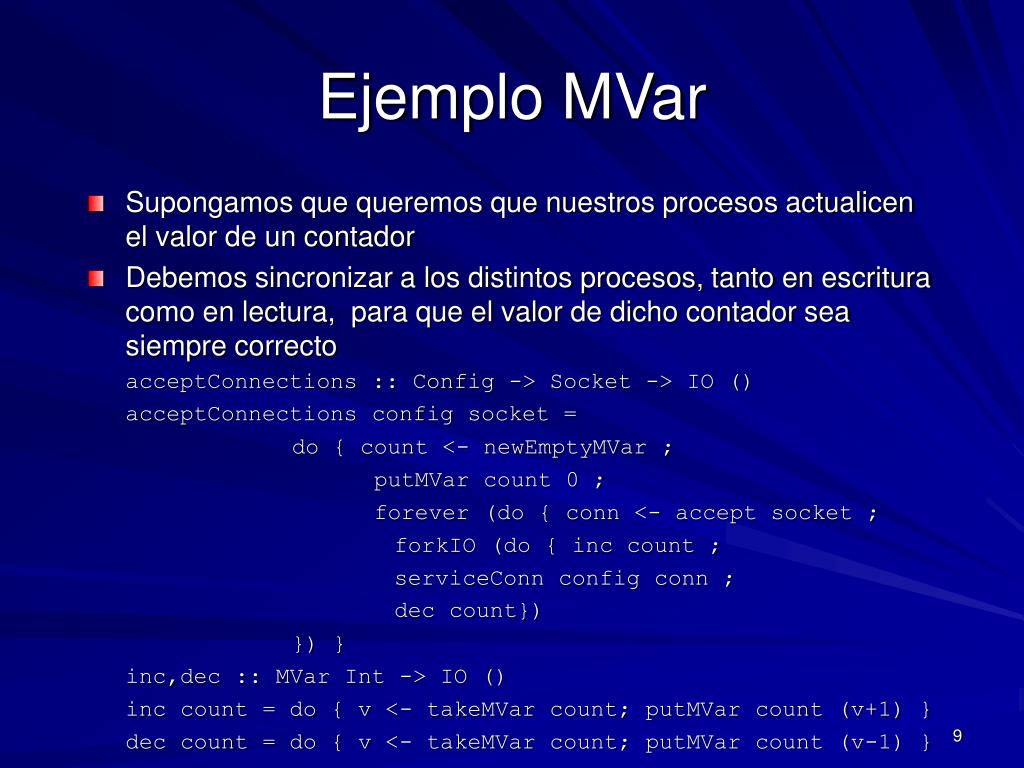 Ejemplo MVar

Supongamos que queremos que nuestros procesos actualicen el valor de un contador

Debemos sincronizar a los distintos procesos, tanto en escritura como en lectura, para que el valor de dicho contador sea siempre correcto

acceptConnections :: Config -> Socket -> IO ()
acceptConnections config socket =
do { count <- newEmptyMVar ;
putMVar count 0 ;
forever (do { conn <- accept socket ;
forkIO (do { inc count ;
serviceConn config conn ;
dec count})
}) }
inc,dec :: MVar Int -> IO ()
inc count = do { v <- takeMVar count; putMVar count (v+1) }
dec count = do { v <- takeMVar count; putMVar count (v-1) }

9